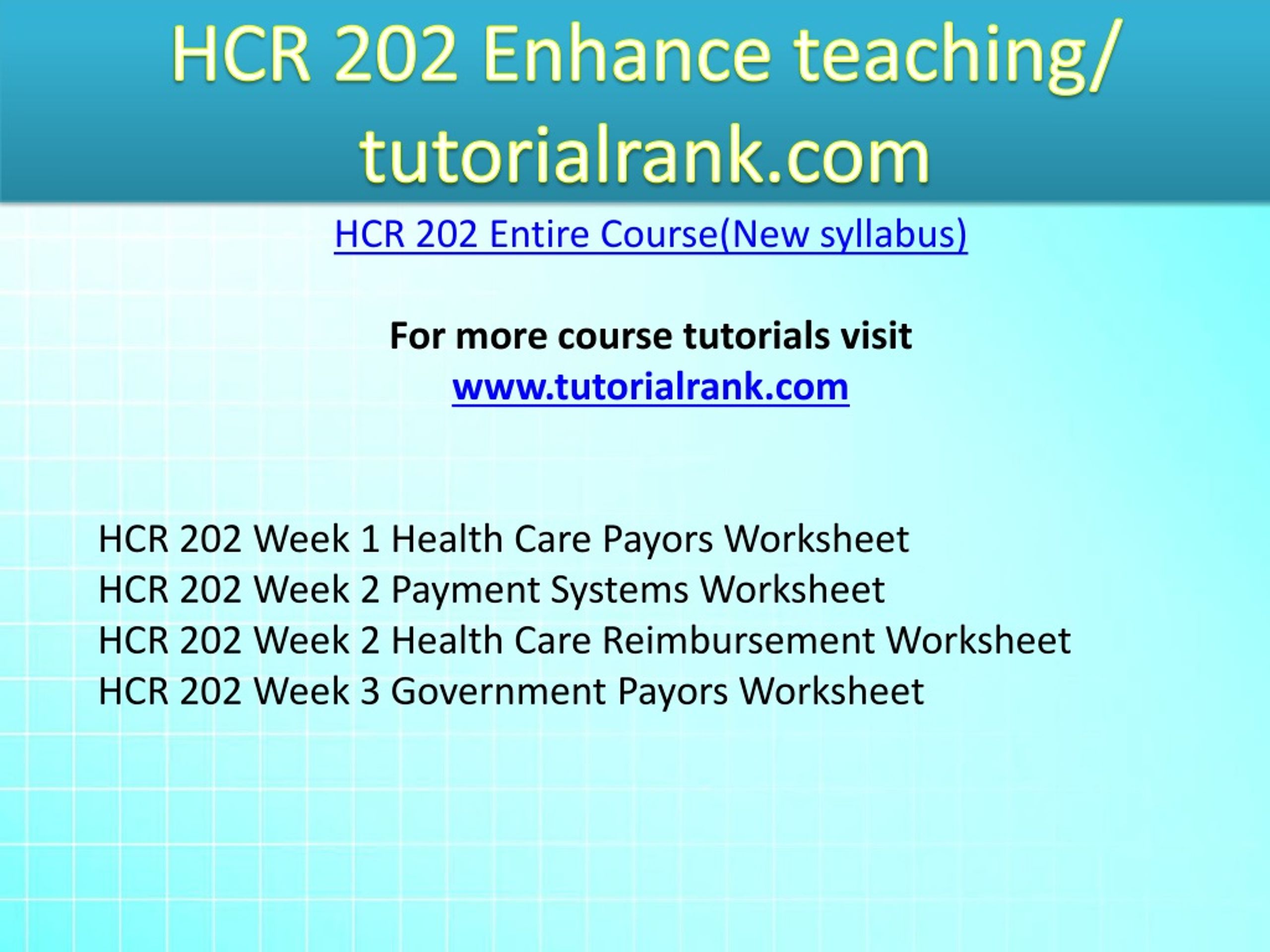 HCR 202 Enhance teaching/ tutorialrank.com

HCR 202 Entire Course(New syllabus)

For more course tutorials visit
www.tutorialrank.com

HCR 202 Week 1 Health Care Payors Worksheet
HCR 202 Week 2 Payment Systems Worksheet
HCR 202 Week 2 Health Care Reimbursement Worksheet
HCR 202 Week 3 Government Payors Worksheet